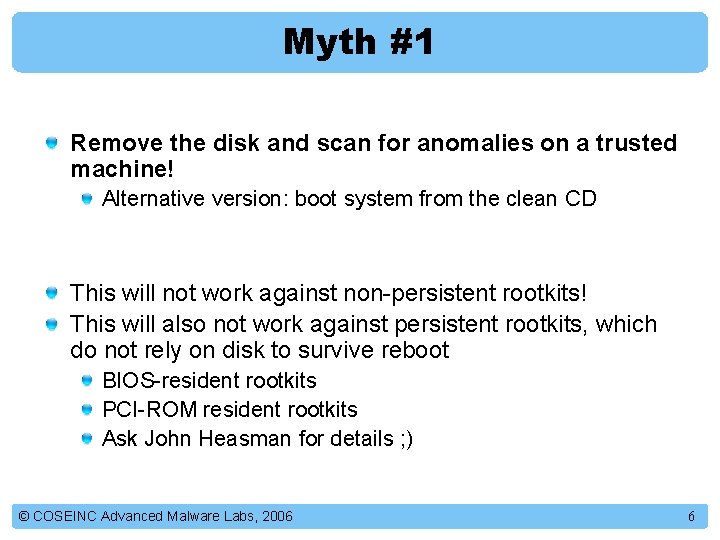 Myth #1

Remove the disk and scan for anomalies on a trusted machine!

Alternative version: boot system from the clean CD

This will not work against non-persistent rootkits!

This will also not work against persistent rootkits, which do not rely on disk to survive reboot

BIOS-resident rootkits

PCI-ROM resident rootkits

Ask John Heasman for details ;)

© COSEINC Advanced Malware Labs, 2006

6